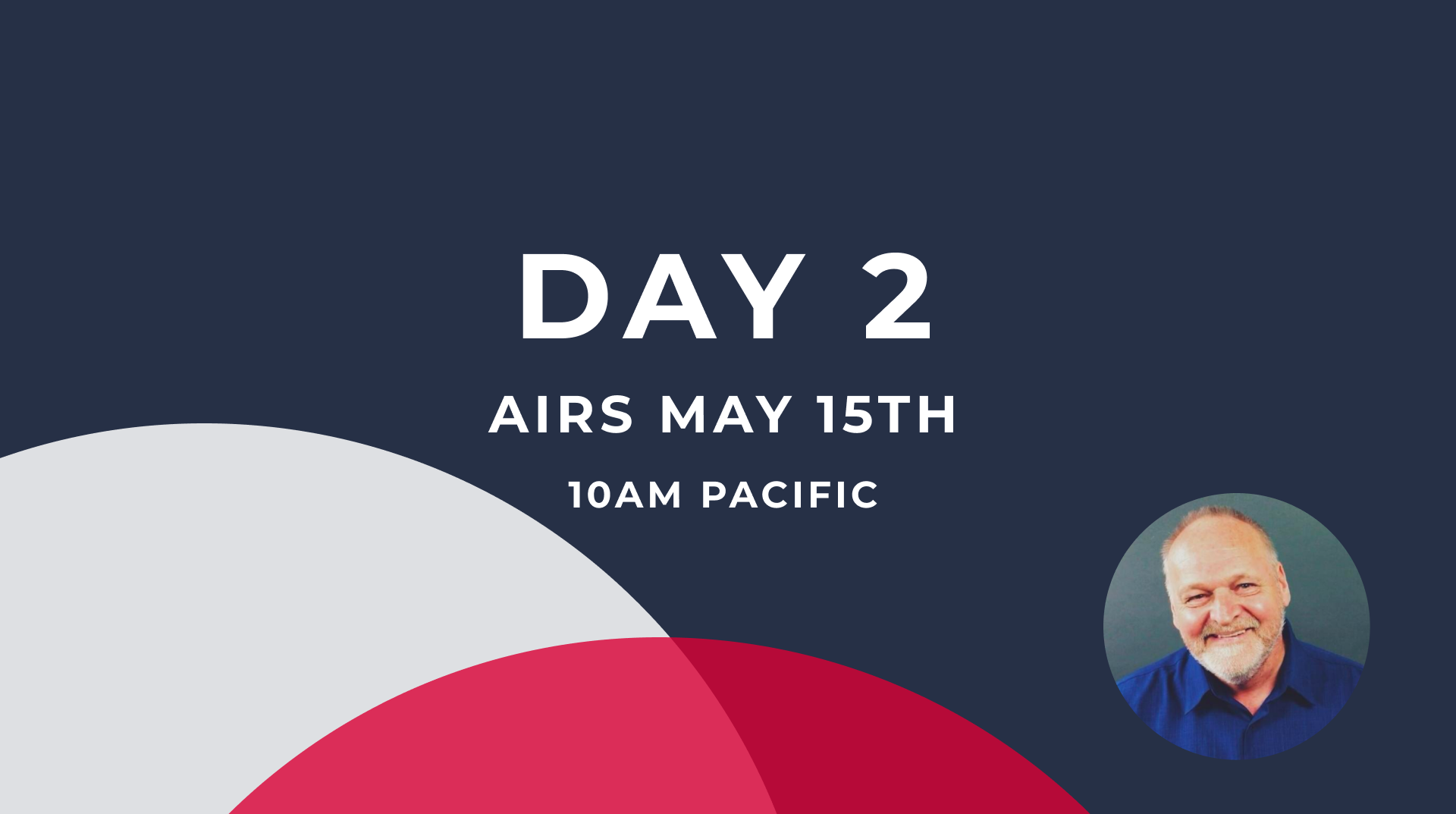 DAY 2

AIRS MAY 15TH

10AM PACIFIC